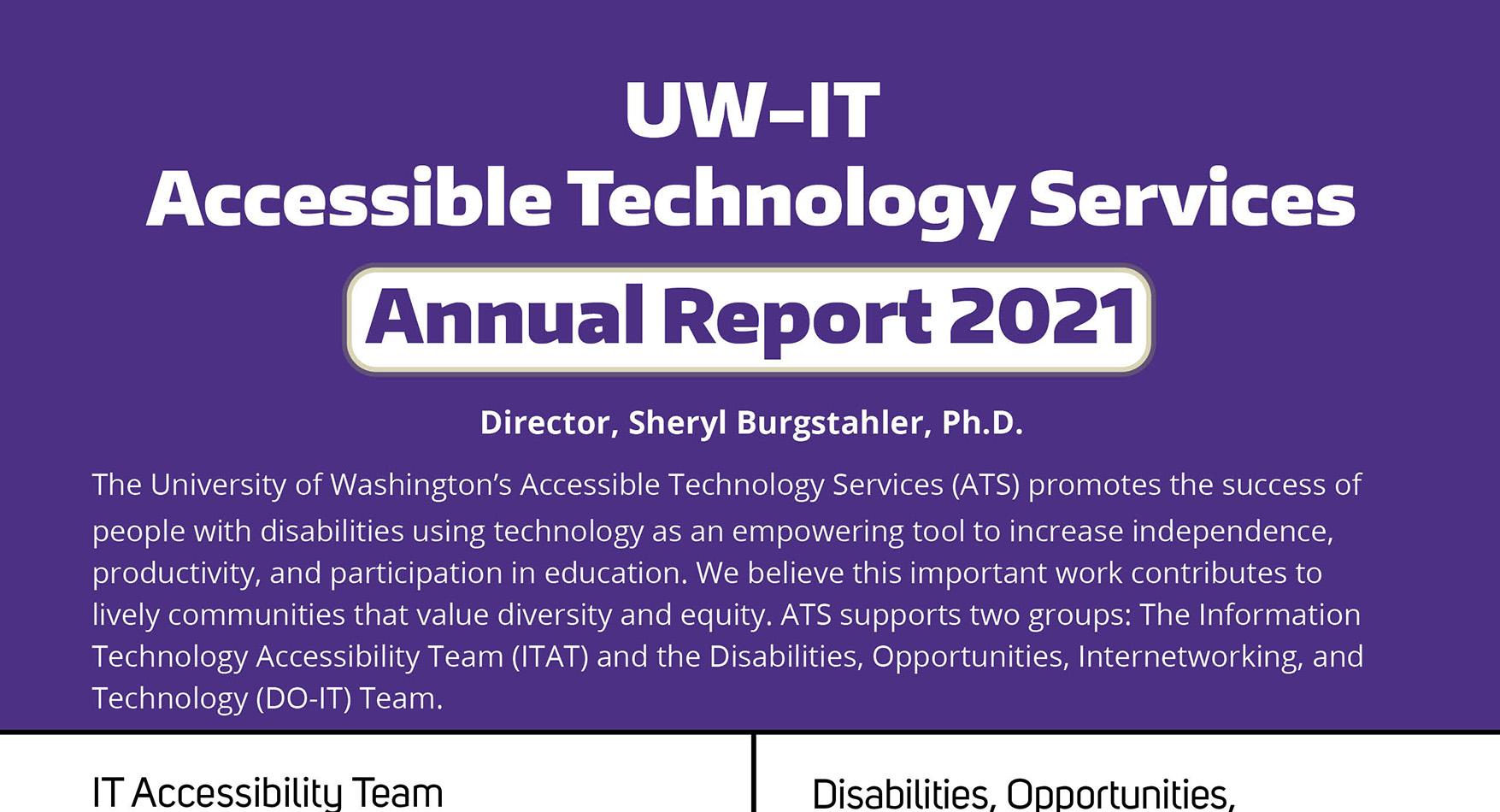 UW-IT
Accessible Technology Services

Annual Report 2021

Director, Sheryl Burgstahler, Ph.D.

The University of Washington's Accessible Technology Services (ATS) promotes the success of people with disabilities using technology as an empowering tool to increase independence, productivity, and participation in education. We believe this important work contributes to lively communities that value diversity and equity. ATS supports two groups: The Information Technology Accessibility Team (ITAT) and the Disabilities, Opportunities, Internetworking, and Technology (DO-IT) Team.

IT Accessibility Team

Disabilities, Opportunities,